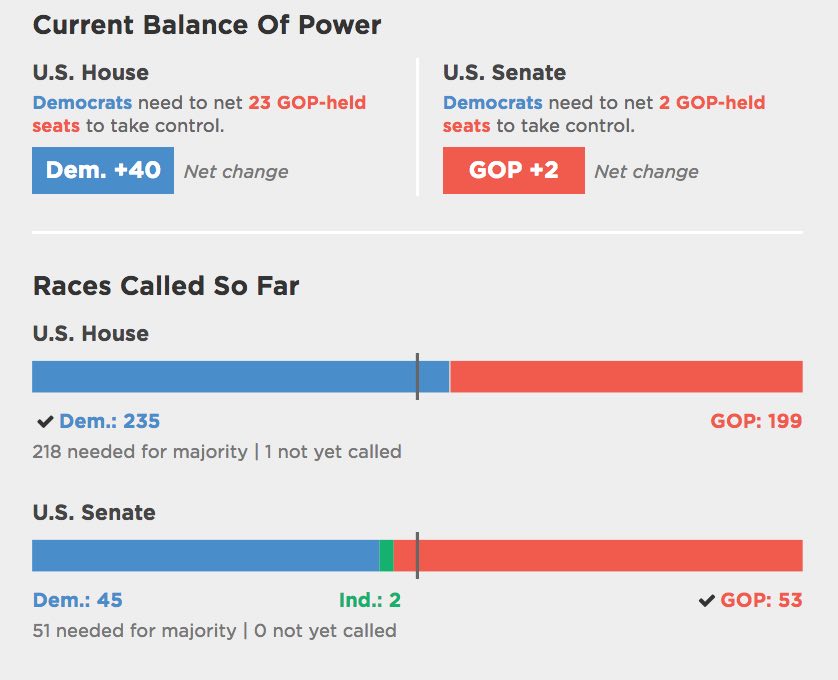 Current Balance Of Power

U.S. House

Democrats need to net 23 GOP-held seats to take control.

Dem. +40 Net change

U.S. Senate

Democrats need to net 2 GOP-held seats to take control.

GOP +2 Net change

Races Called So Far

U.S. House

✔ Dem.: 235

GOP: 199

218 needed for majority | 1 not yet called

U.S. Senate

Dem.: 45

Ind.: 2

✔ GOP: 53

51 needed for majority | 0 not yet called